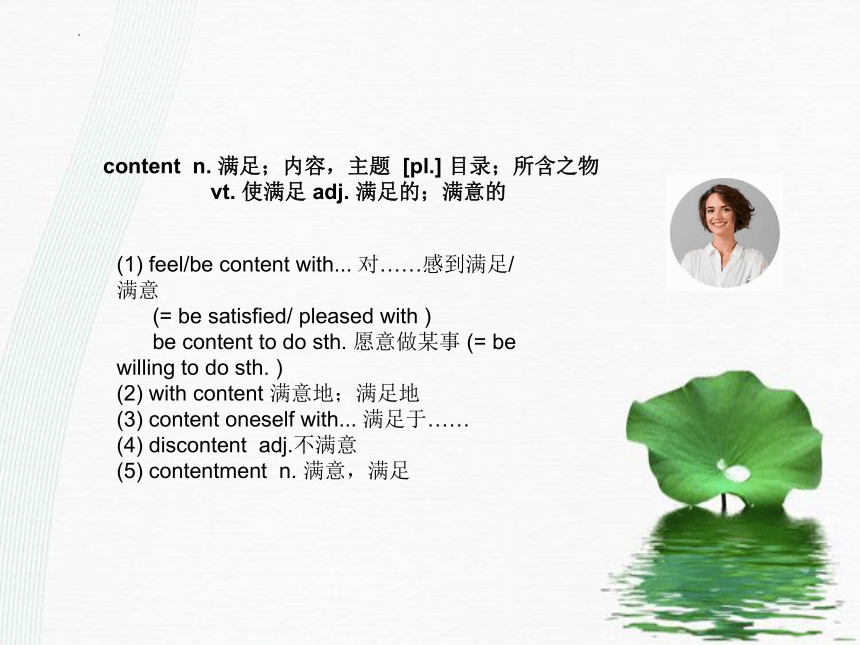 content n. 满足；内容，主题 [pl.] 目录；所含之物
vt. 使满足 adj. 满足的；满意的

(1) feel/be content with... 对……感到满足/满意
(= be satisfied/ pleased with )
be content to do sth. 愿意做某事 (= be willing to do sth. )
(2) with content 满意地；满足地
(3) content oneself with... 满足于……
(4) discontent adj.不满意
(5) contentment n. 满意，满足